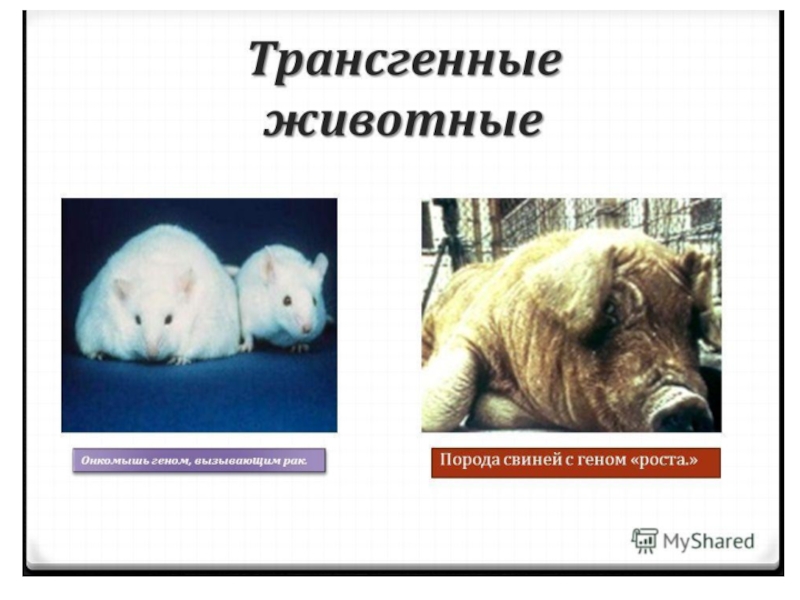 Трансгенные животные

Онкомышь геном, вызывающим рак.

Порода свиней с геном «роста.»

MyShared